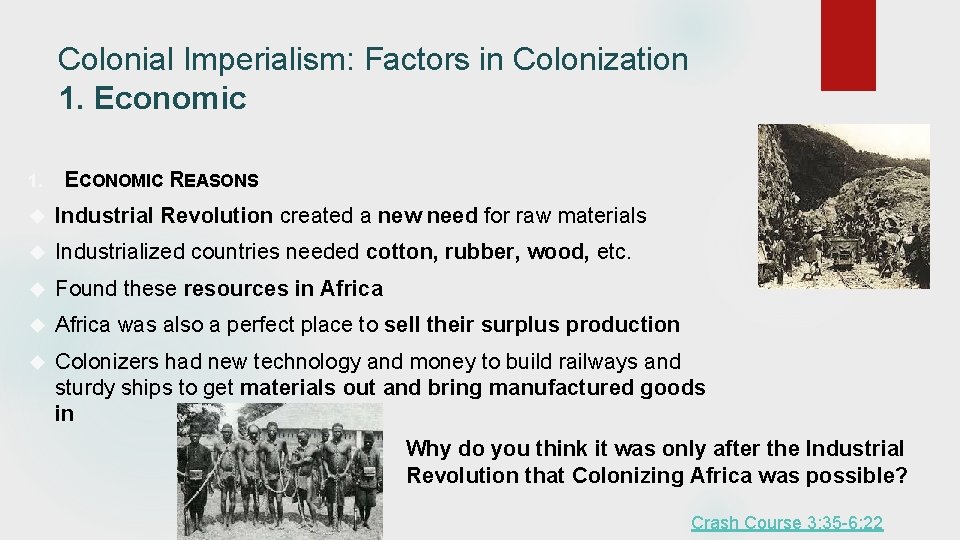 Colonial Imperialism: Factors in Colonization
1. Economic

1. ECONOMIC REASONS

Industrial Revolution created a new need for raw materials

Industrialized countries needed cotton, rubber, wood, etc.

Found these resources in Africa

Africa was also a perfect place to sell their surplus production

Colonizers had new technology and money to build railways and sturdy ships to get materials out and bring manufactured goods in

Why do you think it was only after the Industrial Revolution that Colonizing Africa was possible?

Crash Course 3:35-6:22